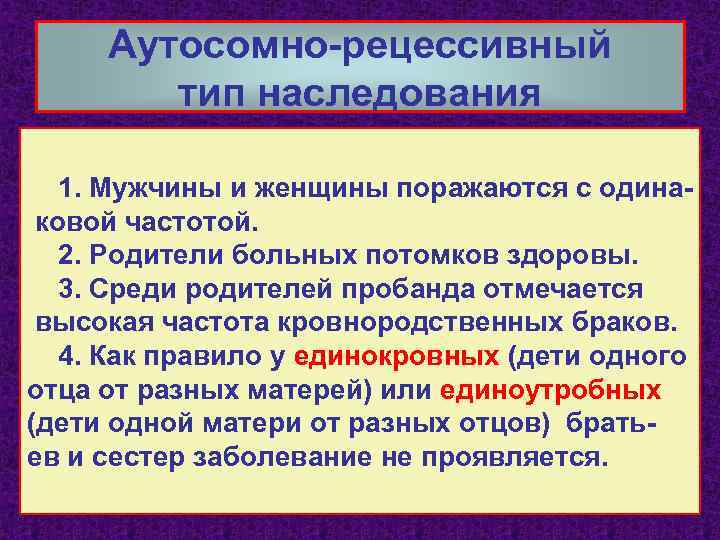 Аутосомно-рецессивный тип наследования

1. Мужчины и женщины поражаются с одинаковой частотой.

2. Родители больных потомков здоровы.

3. Среди родителей пробанда отмечается высокая частота кровнородственных браков.

4. Как правило у единокровных (дети одного отца от разных матерей) или единоутробных (дети одной матери от разных отцов) братьев и сестер заболевание не проявляется.